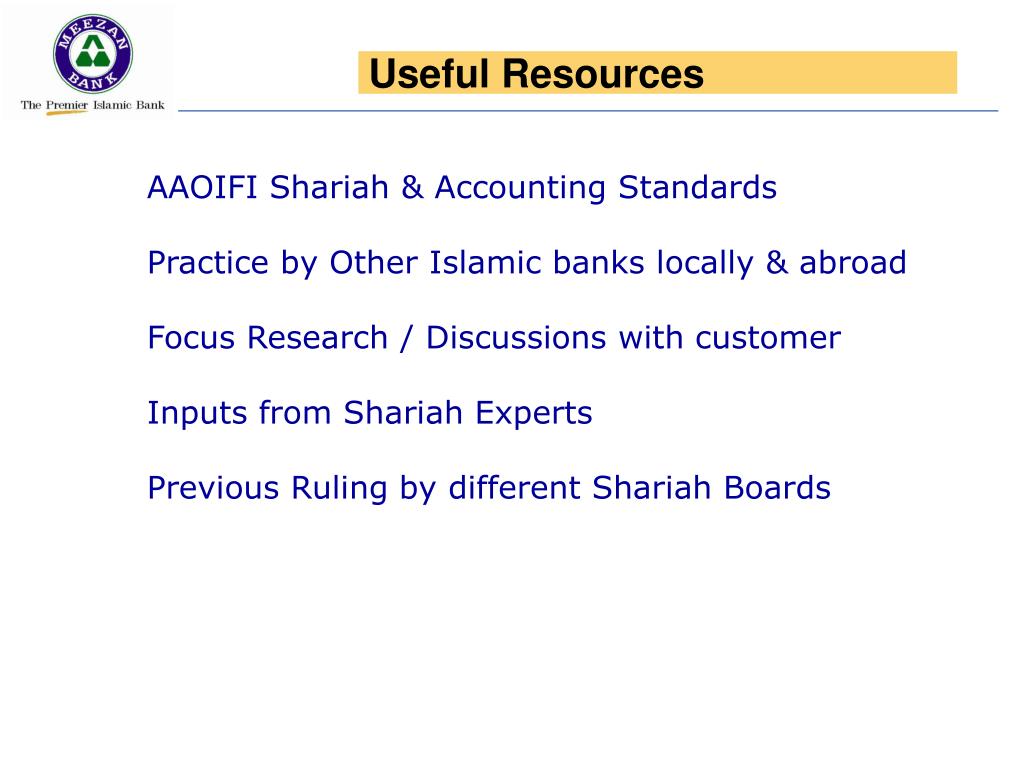 MEEZAN BANK
The Premier Islamic Bank

Useful Resources

AAOIFI Shariah & Accounting Standards

Practice by Other Islamic banks locally & abroad

Focus Research / Discussions with customer

Inputs from Shariah Experts

Previous Ruling by different Shariah Boards